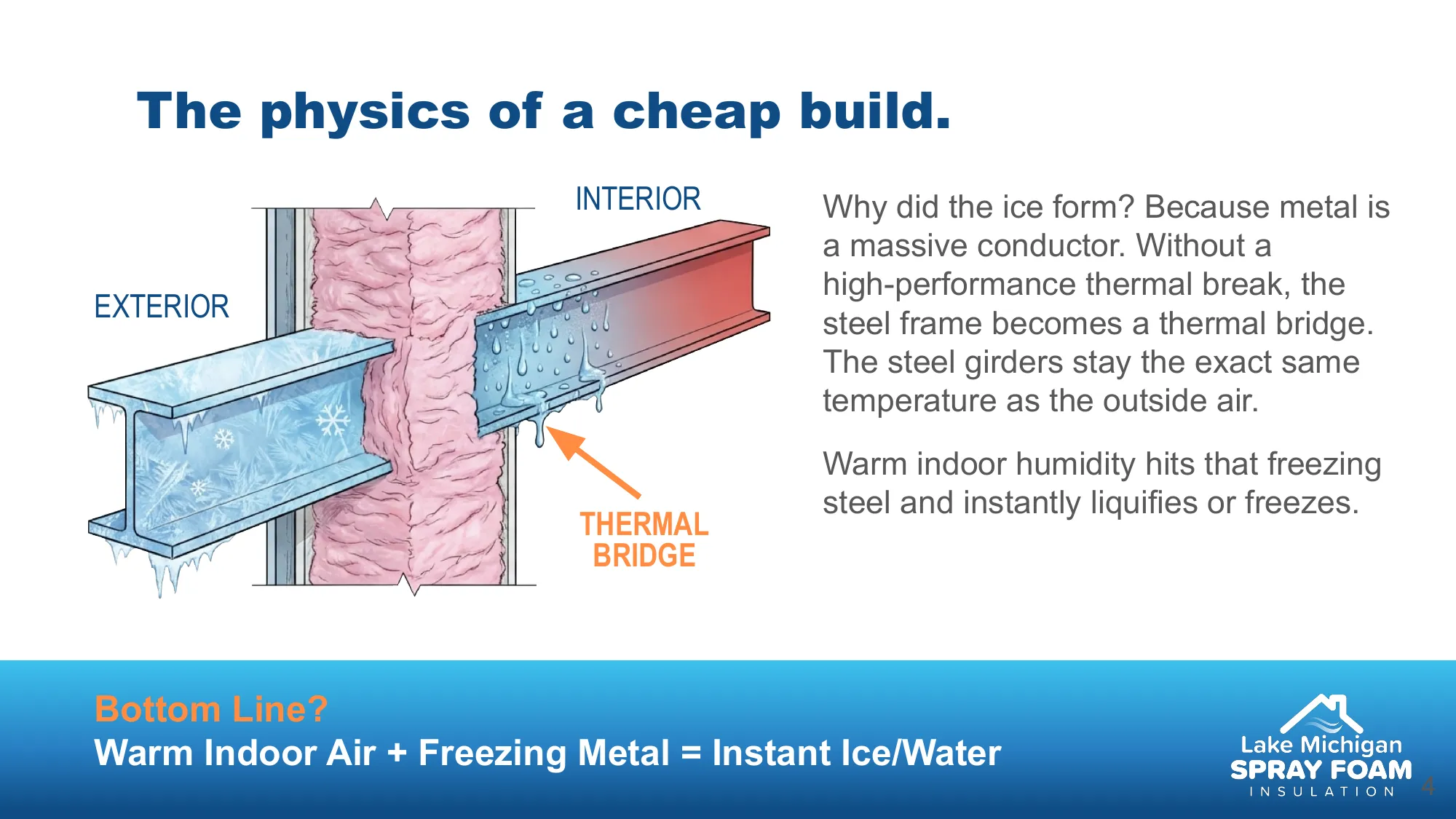 The physics of a cheap build.

INTERIOR

EXTERIOR

THERMAL BRIDGE

Why did the ice form? Because metal is a massive conductor. Without a high-performance thermal break, the steel frame becomes a thermal bridge. The steel girders stay the exact same temperature as the outside air.

Warm indoor humidity hits that freezing steel and instantly liquifies or freezes.

Bottom Line?
Warm Indoor Air + Freezing Metal = Instant Ice/Water

Lake Michigan
SPRAY FOAM
INSULATION

4